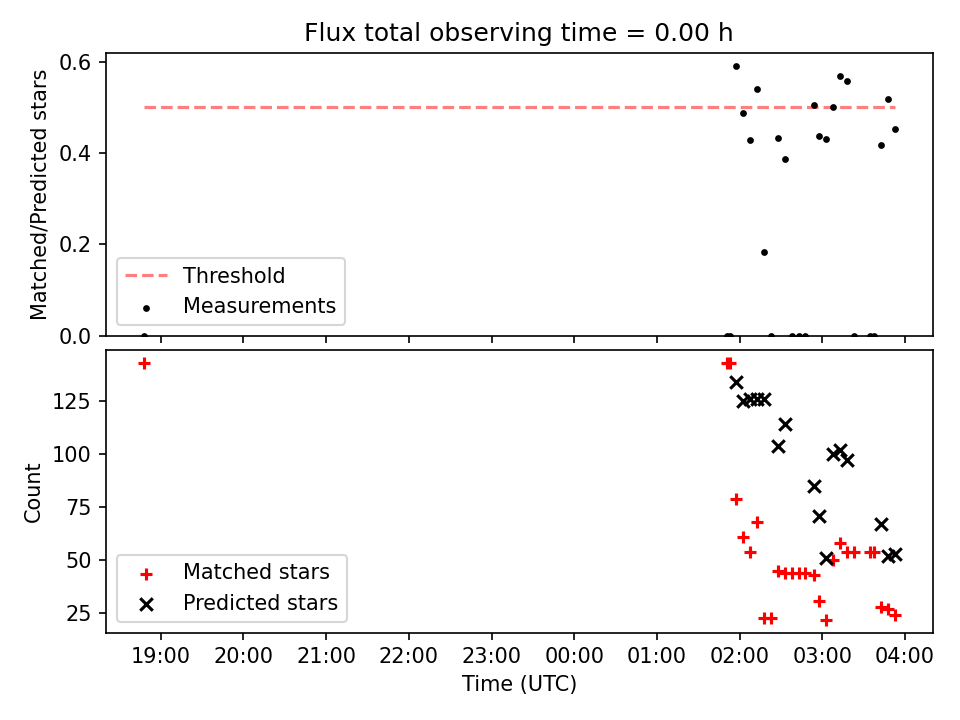 Flux total observing time = 0.00 h

Matched/Predicted stars

0.6
0.4
0.2
0.0

Threshold
Measurements

Count

125
100
75
50
25

Matched stars
Predicted stars

19:00 20:00 21:00 22:00 23:00 00:00 01:00 02:00 03:00 04:00
Time (UTC)